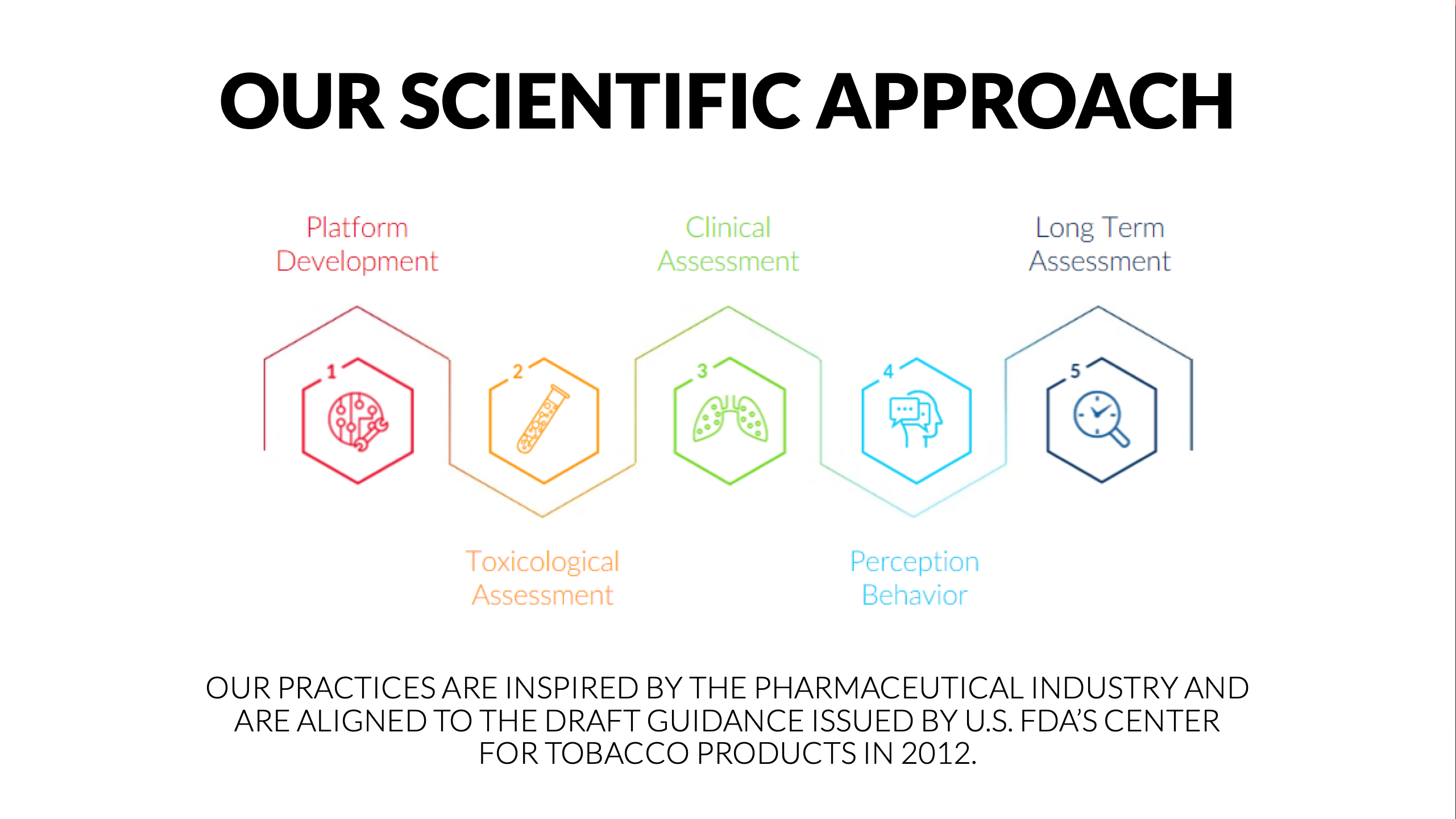 OUR SCIENTIFIC APPROACH

Platform Development

Clinical Assessment

Long Term Assessment

1

2

3

4

5

Toxicological Assessment

Perception Behavior

OUR PRACTICES ARE INSPIRED BY THE PHARMACEUTICAL INDUSTRY AND ARE ALIGNED TO THE DRAFT GUIDANCE ISSUED BY U.S. FDA'S CENTER FOR TOBACCO PRODUCTS IN 2012.